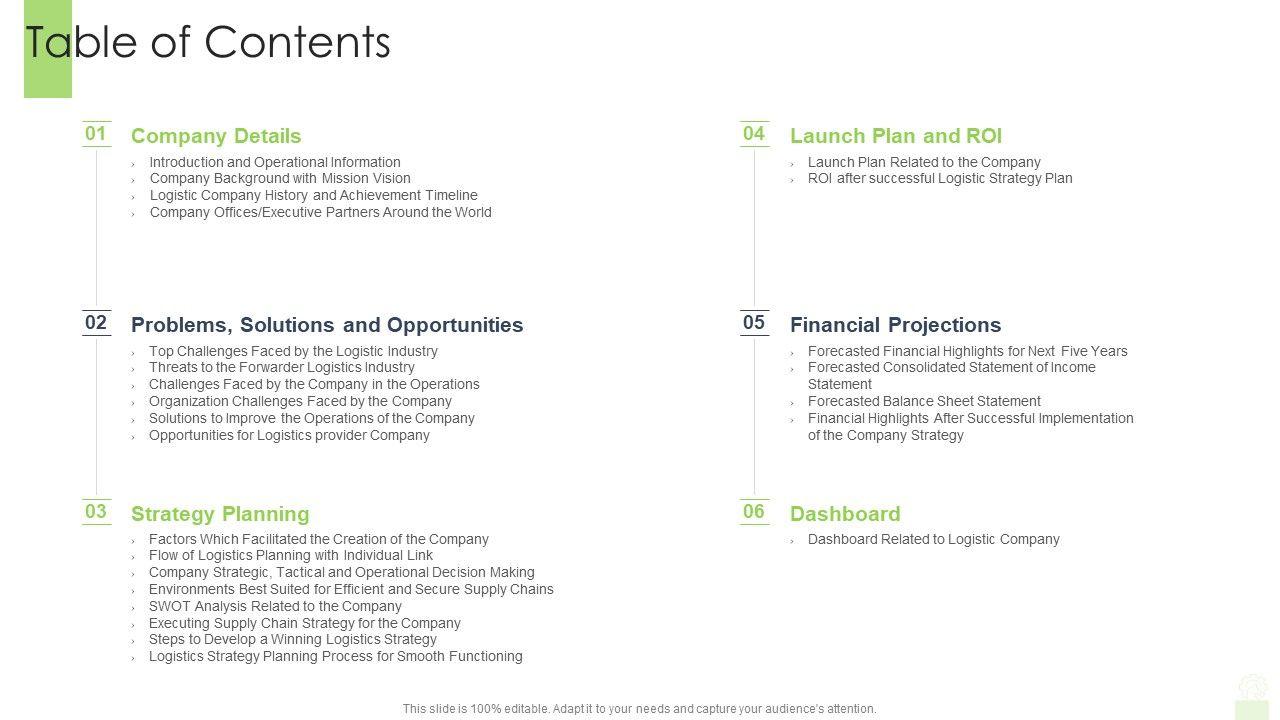 Table of Contents

01
Company Details
› Introduction and Operational Information
› Company Background with Mission Vision
› Logistic Company History and Achievement Timeline
› Company Offices/Executive Partners Around the World

02
Problems, Solutions and Opportunities
› Top Challenges Faced by the Logistic Industry
› Threats to the Forwarder Logistics Industry
› Challenges Faced by the Company in the Operations
› Organization Challenges Faced by the Company
› Solutions to Improve the Operations of the Company
› Opportunities for Logistics provider Company

03
Strategy Planning
› Factors Which Facilitated the Creation of the Company
› Flow of Logistics Planning with Individual Link
› Company Strategic, Tactical and Operational Decision Making
› Environments Best Suited for Efficient and Secure Supply Chains
› SWOT Analysis Related to the Company
› Executing Supply Chain Strategy for the Company
› Steps to Develop a Winning Logistics Strategy
› Logistics Strategy Planning Process for Smooth Functioning

04
Launch Plan and ROI
› Launch Plan Related to the Company
› ROI after successful Logistic Strategy Plan

05
Financial Projections
› Forecasted Financial Highlights for Next Five Years
› Forecasted Consolidated Statement of Income Statement
› Forecasted Balance Sheet Statement
› Financial Highlights After Successful Implementation of the Company Strategy

06
Dashboard
› Dashboard Related to Logistic Company

This slide is 100% editable. Adapt it to your needs and capture your audience's attention.